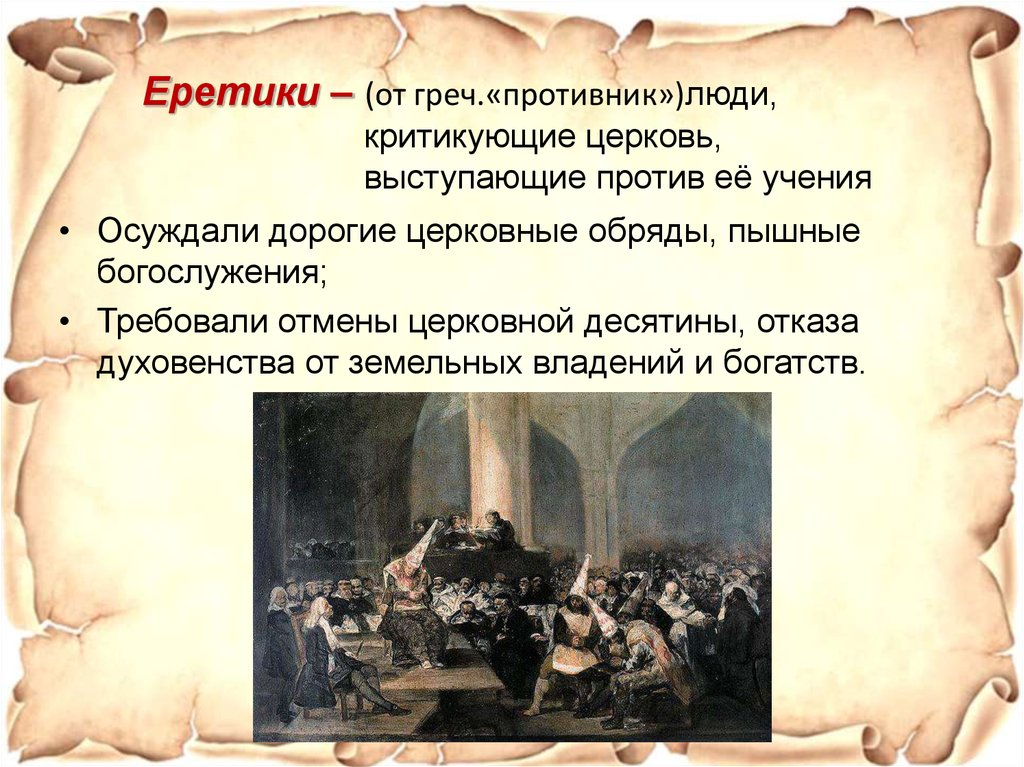 Еретики – (от греч.«противник»)люди, критикующие церковь, выступающие против её учения

• Осуждали дорогие церковные обряды, пышные богослужения;
• Требовали отмены церковной десятины, отказа духовенства от земельных владений и богатств.